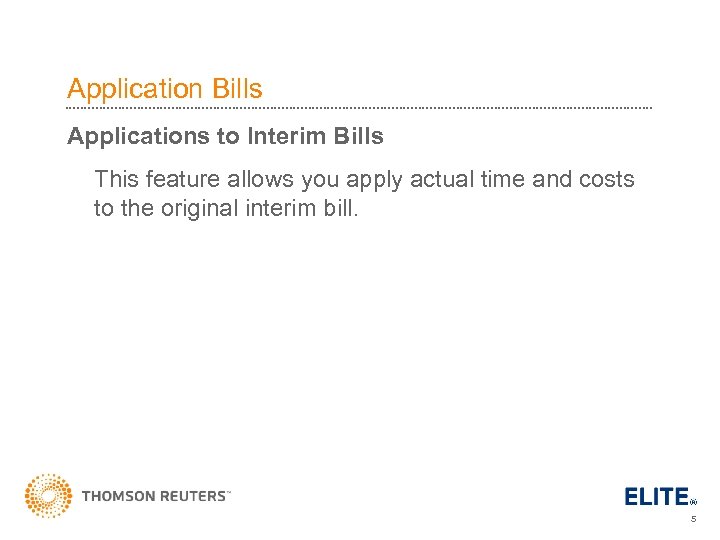 Application Bills

Applications to Interim Bills

This feature allows you apply actual time and costs to the original interim bill.

THOMSON REUTERS™

ELITE®

5